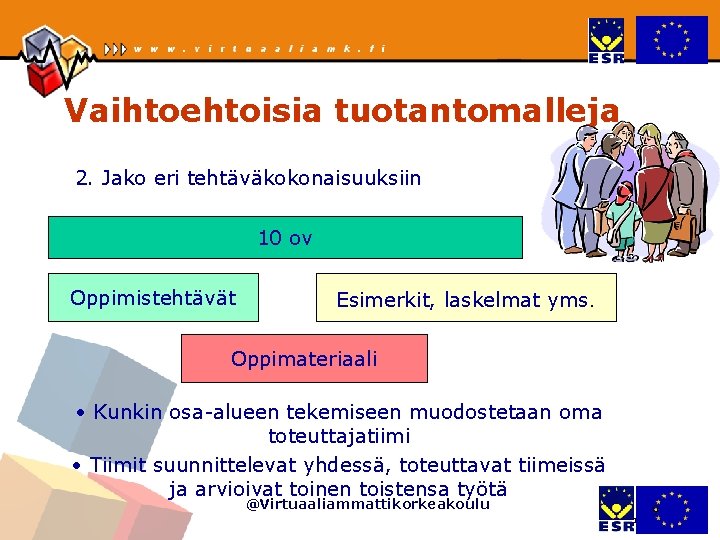 www.virtuaaliamk.fi

ESR

Vaihtoehtoisia tuotantomalleja

2. Jako eri tehtäväkokonaisuuksiin

10 ov

Oppimistehtävät

Esimerkit, laskelmat yms.

Oppimateriaali

• Kunkin osa-alueen tekemiseen muodostetaan oma toteuttajatiimi

• Tiimit suunnittelevat yhdessä, toteuttavat tiimeissä ja arvioivat toinen toistensa työtä

@Virtuaaliammattikorkeakoulu

ESR